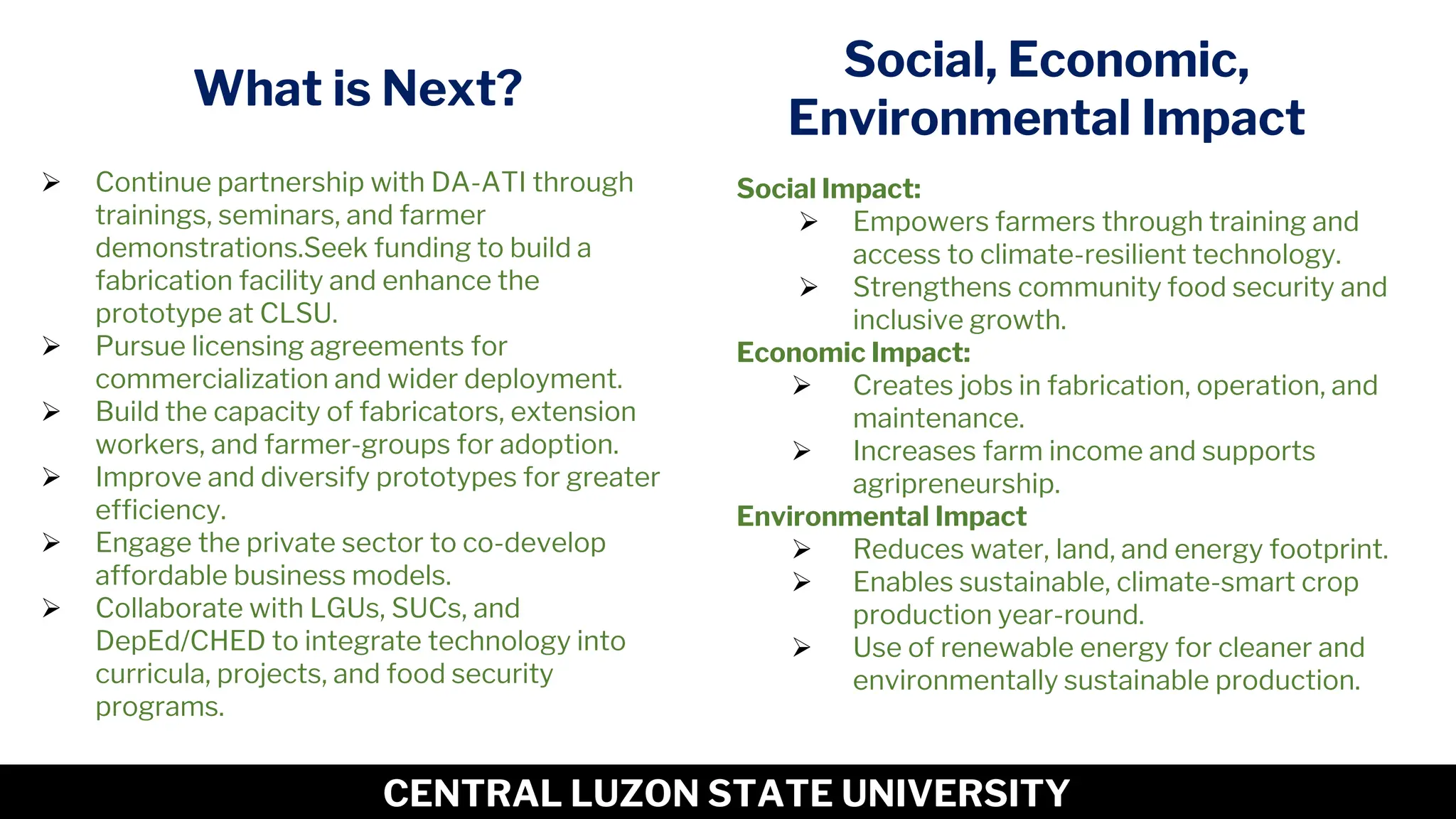 What is Next?

➢ Continue partnership with DA-ATI through trainings, seminars, and farmer demonstrations.Seek funding to build a fabrication facility and enhance the prototype at CLSU.
➢ Pursue licensing agreements for commercialization and wider deployment.
➢ Build the capacity of fabricators, extension workers, and farmer-groups for adoption.
➢ Improve and diversify prototypes for greater efficiency.
➢ Engage the private sector to co-develop affordable business models.
➢ Collaborate with LGUs, SUCs, and DepEd/CHED to integrate technology into curricula, projects, and food security programs.

Social, Economic, Environmental Impact

Social Impact:
➢ Empowers farmers through training and access to climate-resilient technology.
➢ Strengthens community food security and inclusive growth.
Economic Impact:
➢ Creates jobs in fabrication, operation, and maintenance.
➢ Increases farm income and supports agripreneurship.
Environmental Impact
➢ Reduces water, land, and energy footprint.
➢ Enables sustainable, climate-smart crop production year-round.
➢ Use of renewable energy for cleaner and environmentally sustainable production.

CENTRAL LUZON STATE UNIVERSITY